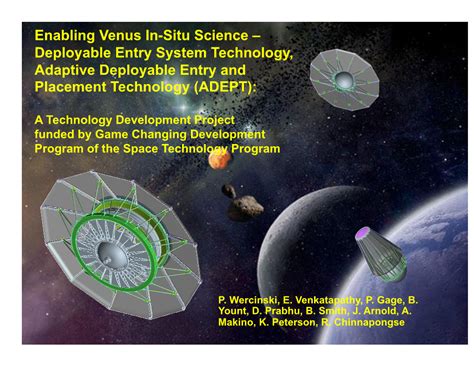 Enabling Venus In-Situ Science – Deployable Entry System Technology, Adaptive Deployable Entry and Placement Technology (ADEPT):

A Technology Development Project funded by Game Changing Development Program of the Space Technology Program

P. Wercinski, E. Venkatapathy, P. Gage, B. Yount, D. Prabhu, B. Smith, J. Arnold, A. Makino, K. Peterson, R. Chinnapongse